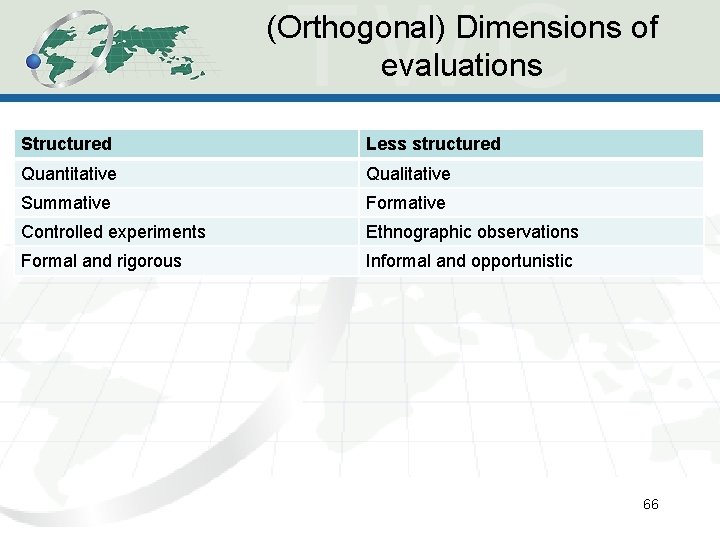 (Orthogonal) Dimensions of evaluations

| Structured | Less structured |
|---|---|
| Quantitative | Qualitative |
| Summative | Formative |
| Controlled experiments | Ethnographic observations |
| Formal and rigorous | Informal and opportunistic |

66

TWC